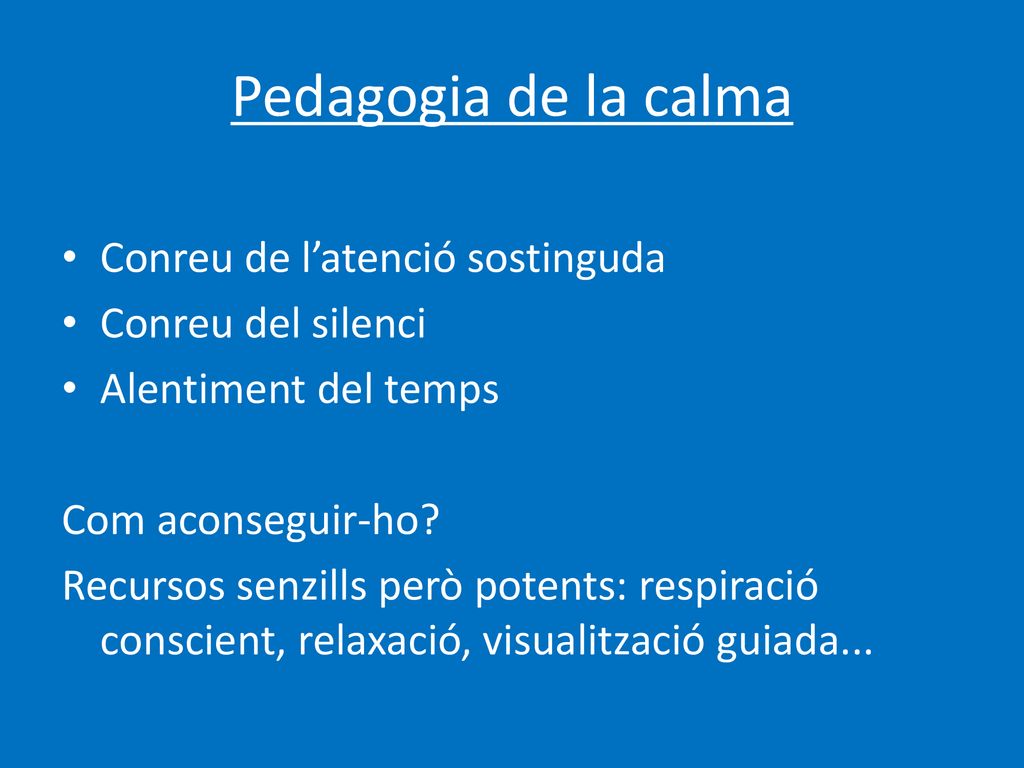 Pedagogia de la calma

• Conreu de l’atenció sostinguda
• Conreu del silenci
• Alentiment del temps

Com aconseguir-ho?
Recursos senzills però potents: respiració conscient, relaxació, visualització guiada...